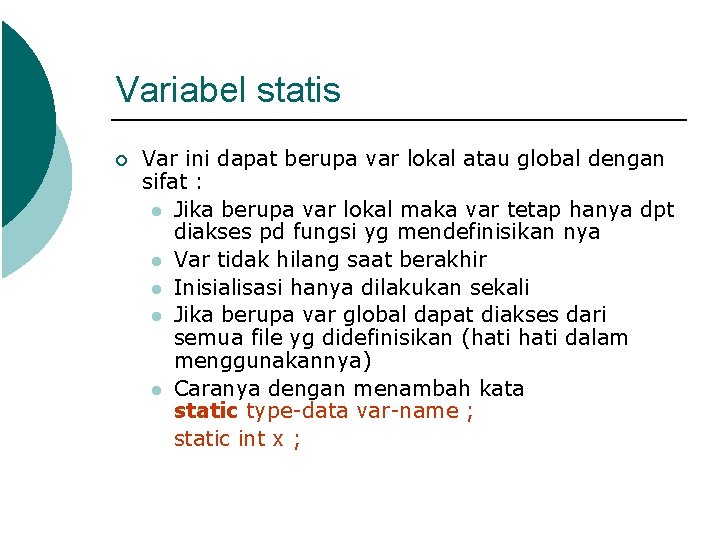 Variabel statis

Var ini dapat berupa var lokal atau global dengan sifat :

Jika berupa var lokal maka var tetap hanya dpt diakses pd fungsi yg mendefinisikan nya

Var tidak hilang saat berakhir

Inisialisasi hanya dilakukan sekali

Jika berupa var global dapat diakses dari semua file yg didefinisikan (hati hati dalam menggunakannya)

Caranya dengan menambah kata
static type-data var-name ;
static int x ;